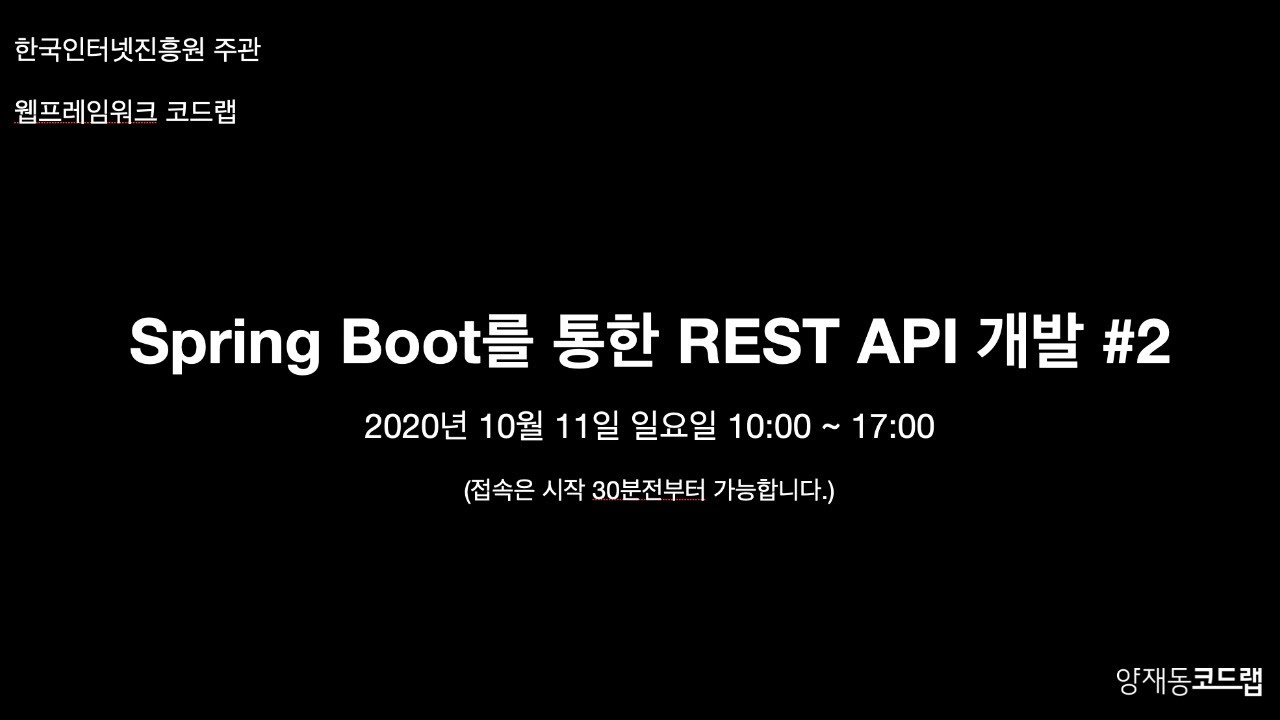 한국인터넷진흥원 주관

웹프레임워크 코드랩

Spring Boot를 통한 REST API 개발 #2

2020년 10월 11일 일요일 10:00 ~ 17:00

(접속은 시작 30분전부터 가능합니다.)

양재동코드랩